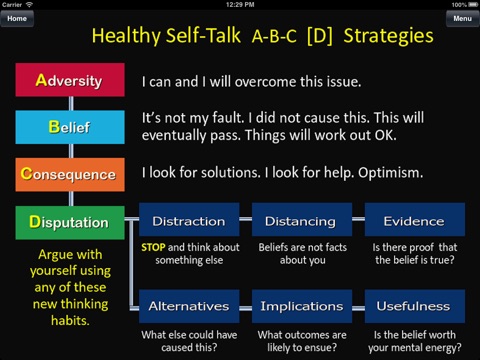 Carrier 12:29 PM 100%

Home

Menu

Healthy Self-Talk A-B-C [D] Strategies

Adversity

I can and I will overcome this issue.

Belief

It's not my fault. I did not cause this. This will eventually pass. Things will work out OK.

Consequence

I look for solutions. I look for help. Optimism.

Disputation

Argue with yourself using any of these new thinking habits.

Distraction

STOP and think about something else

Distancing

Beliefs are not facts about you

Evidence

Is there proof that the belief is true?

Alternatives

What else could have caused this?

Implications

What outcomes are likely to ensue?

Usefulness

Is the belief worth your mental energy?